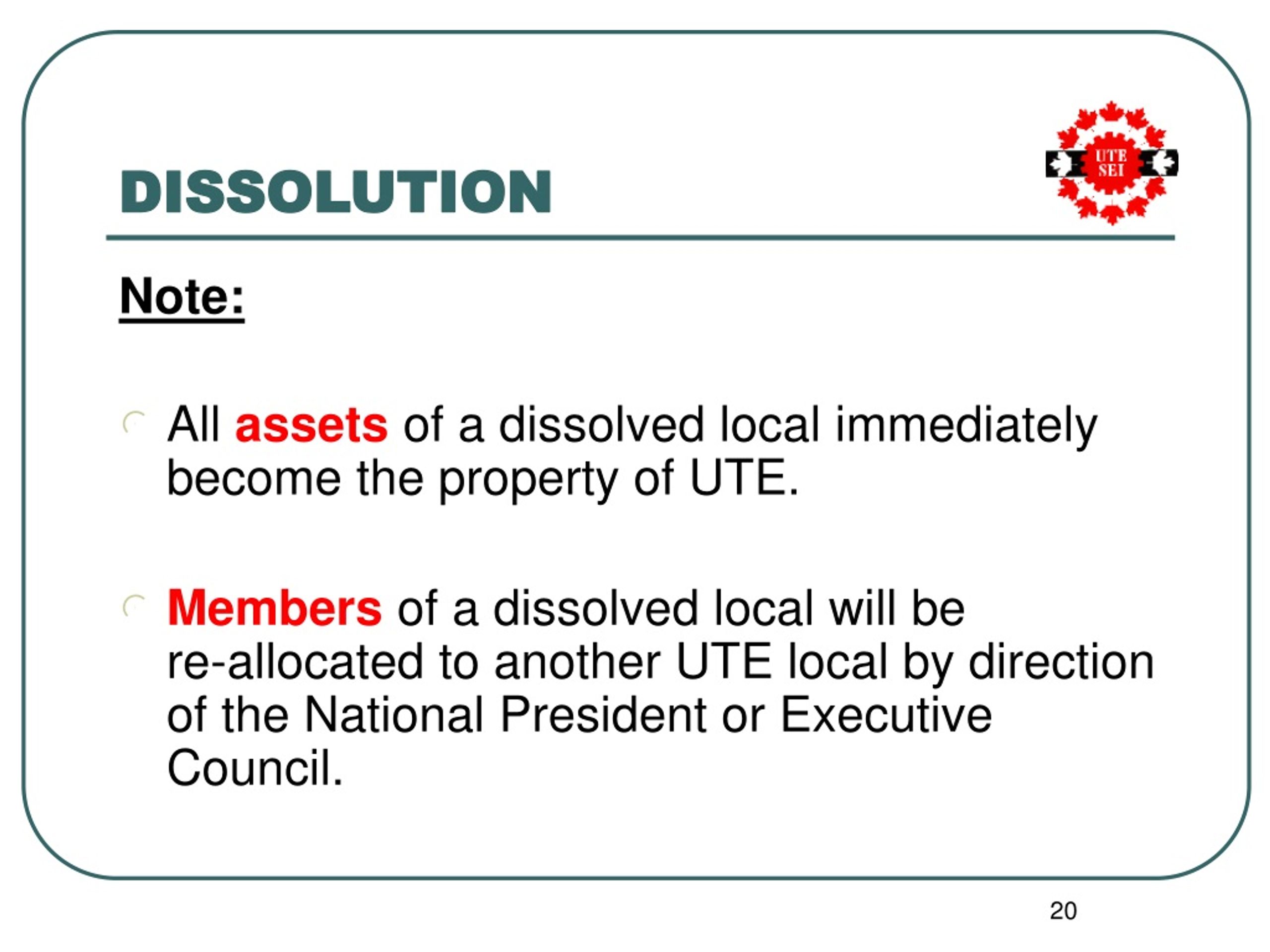 DISSOLUTION

UTE
SEI

Note:

All assets of a dissolved local immediately become the property of UTE.

Members of a dissolved local will be re-allocated to another UTE local by direction of the National President or Executive Council.

20